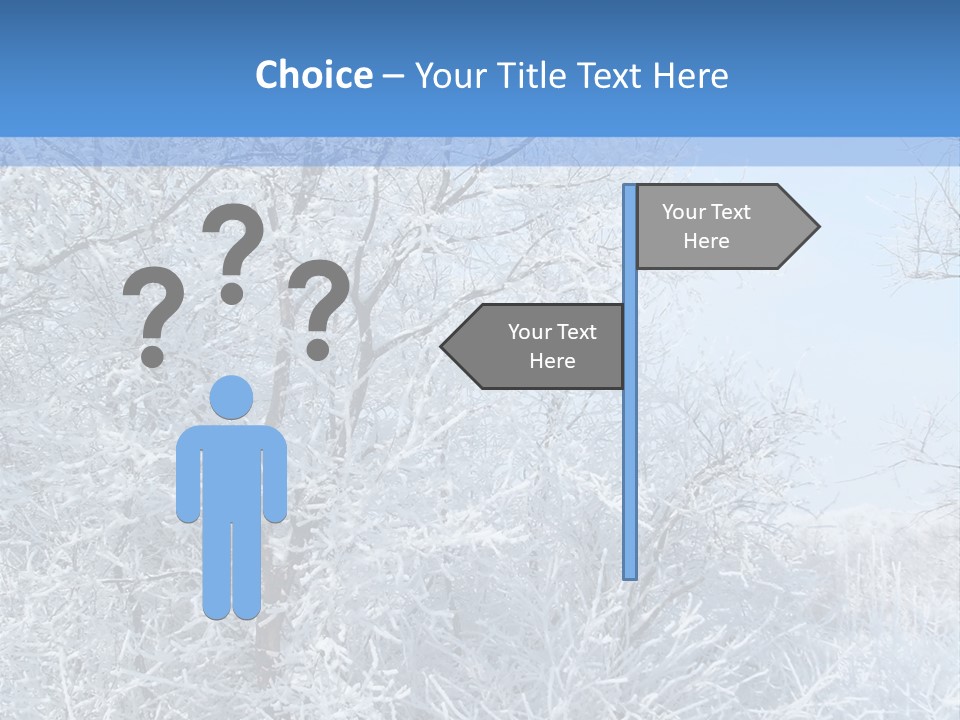 Choice – Your Title Text Here

? ? ?

Your Text Here

Your Text Here